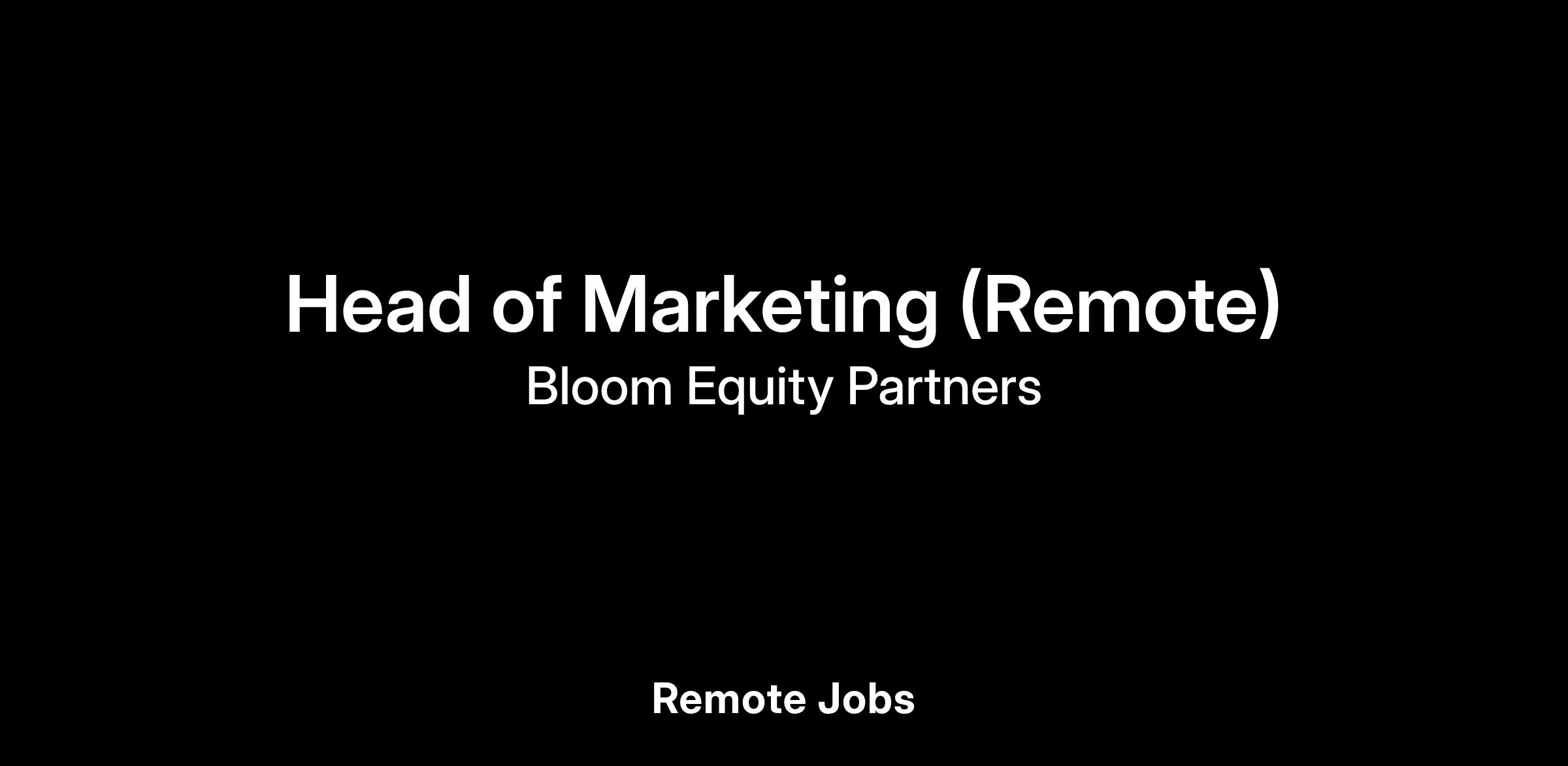 Head of Marketing (Remote)
Bloom Equity Partners

Remote Jobs